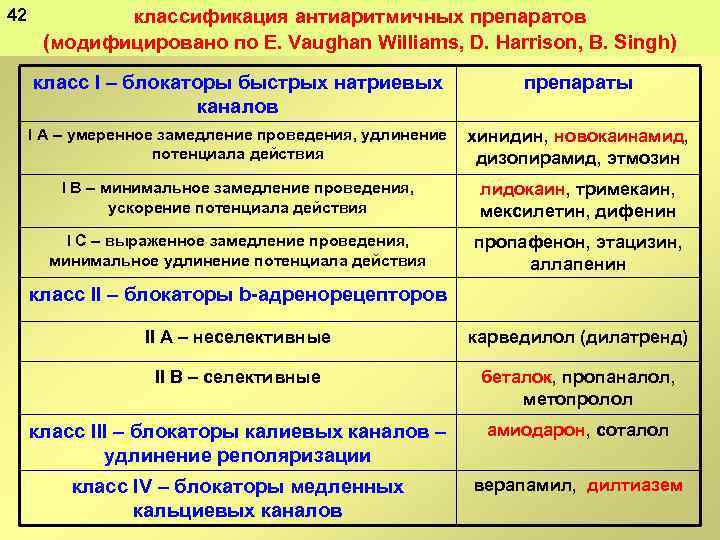 42

классификация антиаритмичных препаратов (модифицировано по E. Vaughan Williams, D. Harrison, B. Singh)

| класс I – блокаторы быстрых натриевых каналов | препараты |
|---|---|
| I A – умеренное замедление проведения, удлинение потенциала действия | хинидин, новокаинамид, дизопирамид, этмозин |
| I B – минимальное замедление проведения, ускорение потенциала действия | лидокаин, тримекаин, мексилетин, дифенин |
| I C – выраженное замедление проведения, минимальное удлинение потенциала действия | пропафенон, этацизин, аллапенин |
| класс II – блокаторы b-адренорецепторов | |
| II A – неселективные | карведилол (дилатренд) |
| II B – селективные | беталок, пропаналол, метопролол |
| класс III – блокаторы калиевых каналов – удлинение реполяризации | амиодарон, соталол |
| класс IV – блокаторы медленных кальциевых каналов | верапамил, дилтиазем |